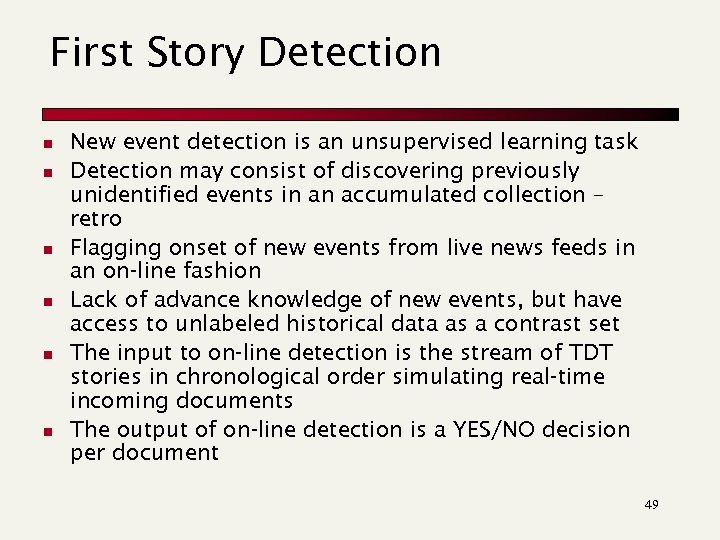 First Story Detection

- New event detection is an unsupervised learning task
- Detection may consist of discovering previously unidentified events in an accumulated collection – retro
- Flagging onset of new events from live news feeds in an on-line fashion
- Lack of advance knowledge of new events, but have access to unlabeled historical data as a contrast set
- The input to on-line detection is the stream of TDT stories in chronological order simulating real-time incoming documents
- The output of on-line detection is a YES/NO decision per document

49